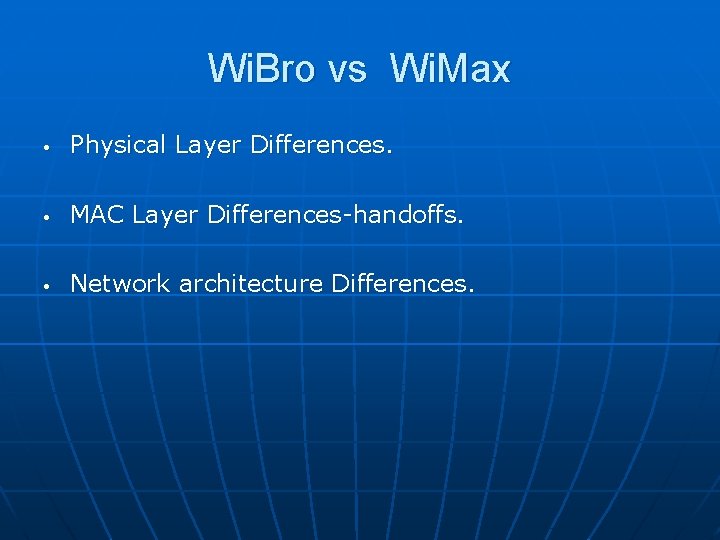 WiBro vs WiMax

• Physical Layer Differences.

• MAC Layer Differences-handoffs.

• Network architecture Differences.